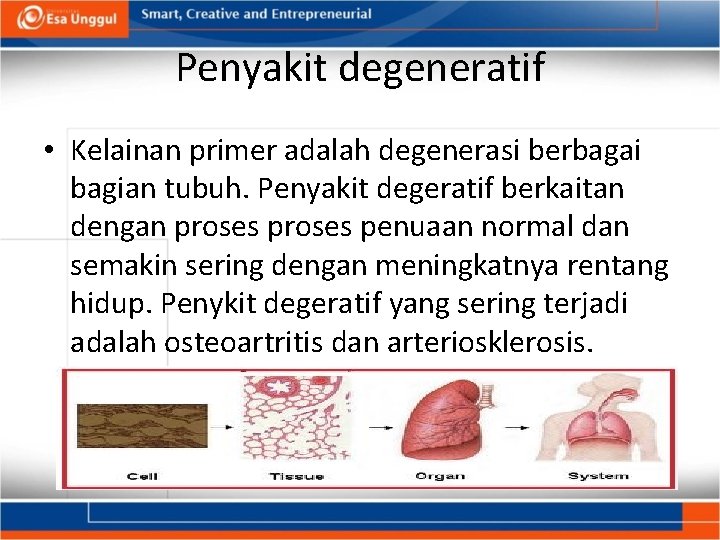 Esa Unggul

Smart, Creative and Entrepreneurial

Penyakit degeneratif

• Kelainan primer adalah degenerasi berbagai bagian tubuh. Penyakit degeratif berkaitan dengan proses proses penuaan normal dan semakin sering dengan meningkatnya rentang hidup. Penykit degeratif yang sering terjadi adalah osteoartritis dan arteriosklerosis.

Cell

Tissue

Organ

System